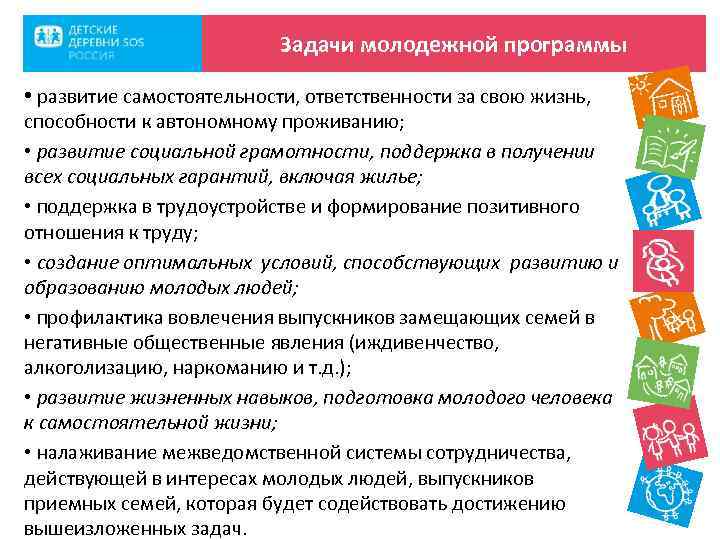 ДЕТСКИЕ ДЕРЕВНИ SOS РОССИЯ

Задачи молодежной программы

• развитие самостоятельности, ответственности за свою жизнь, способности к автономному проживанию;

• развитие социальной грамотности, поддержка в получении всех социальных гарантий, включая жилье;

• поддержка в трудоустройстве и формирование позитивного отношения к труду;

• создание оптимальных условий, способствующих развитию и образованию молодых людей;

• профилактика вовлечения выпускников замещающих семей в негативные общественные явления (иждивенчество, алкоголизацию, наркоманию и т.д.);

• развитие жизненных навыков, подготовка молодого человека к самостоятельной жизни;

• налаживание межведомственной системы сотрудничества, действующей в интересах молодых людей, выпускников приемных семей, которая будет содействовать достижению вышеизложенных задач.